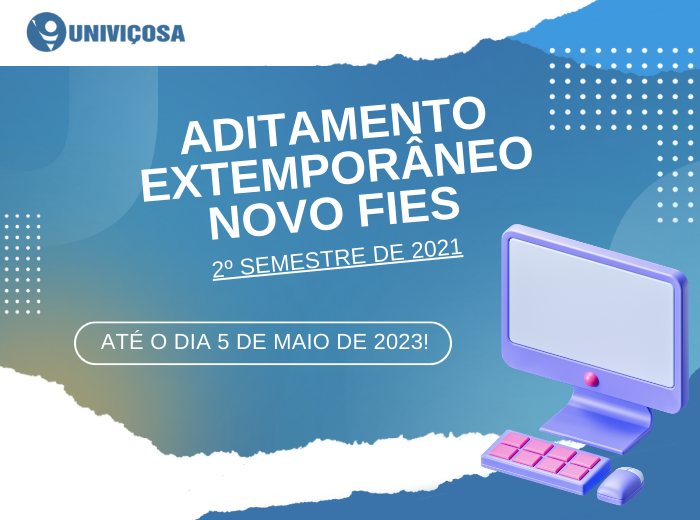 UNIVIÇOSA

ADITAMENTO EXTEMPORÂNEO NOVO FIES

2º SEMESTRE DE 2021

ATÉ O DIA 5 DE MAIO DE 2023!